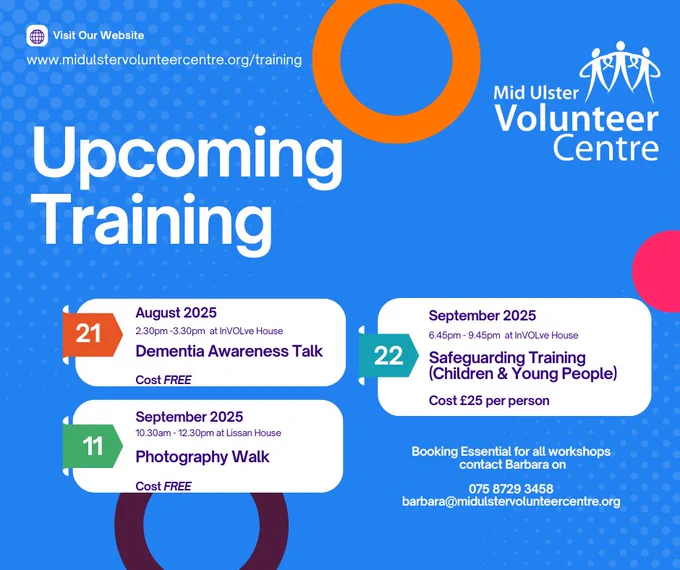 Visit Our Website
www.midulstervolunteercentre.org/training

Mid Ulster Volunteer Centre

Upcoming Training

21
August 2025
2.30pm -3.30pm at InVOLve House
Dementia Awareness Talk
Cost FREE

11
September 2025
10.30am - 12.30pm at Lissan House
Photography Walk
Cost FREE

22
September 2025
6.45pm - 9.45pm at InVOLve House
Safeguarding Training (Children & Young People)
Cost £25 per person

Booking Essential for all workshops contact Barbara on

075 8729 3458
barbara@midulstervolunteercentre.org